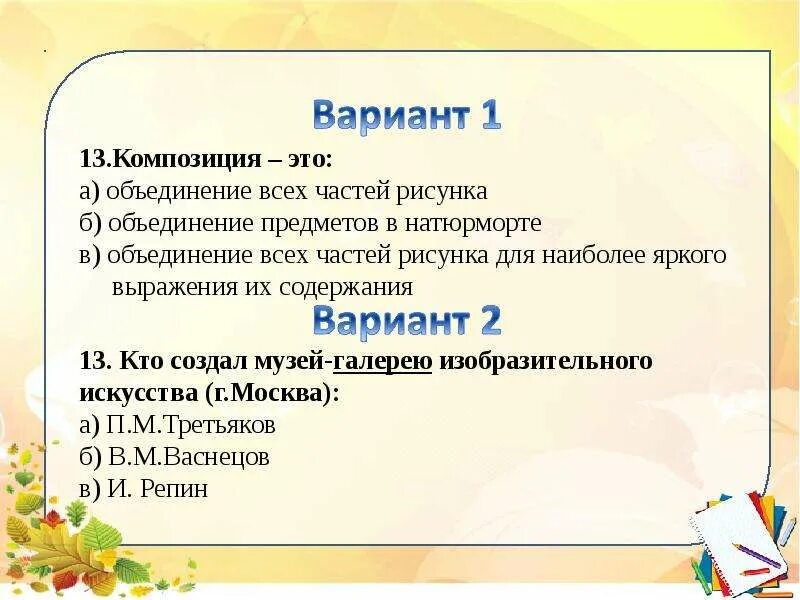 Вариант 1

13.Композиция – это:
а) объединение всех частей рисунка
б) объединение предметов в натюрморте
в) объединение всех частей рисунка для наиболее яркого выражения их содержания

Вариант 2

13. Кто создал музей-галерею изобразительного искусства (г.Москва):
а) П.М.Третьяков
б) В.М.Васнецов
в) И. Репин